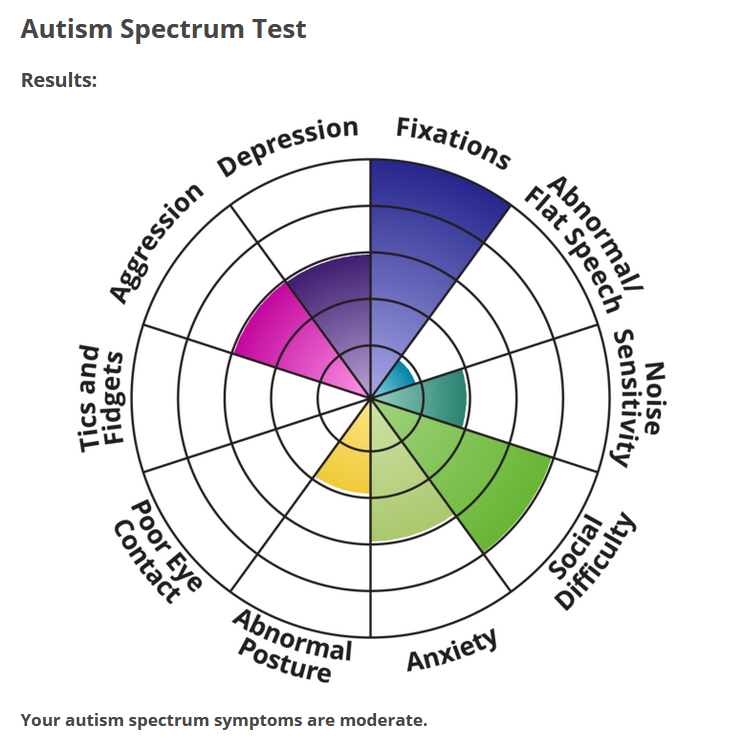 Autism Spectrum Test

Results:

Fixations

Abnormal/ Flat Speech

Noise Sensitivity

Social Difficulty

Anxiety

Abnormal Posture

Poor Eye Contact

Tics and Fidgets

Aggression

Depression

Your autism spectrum symptoms are moderate.